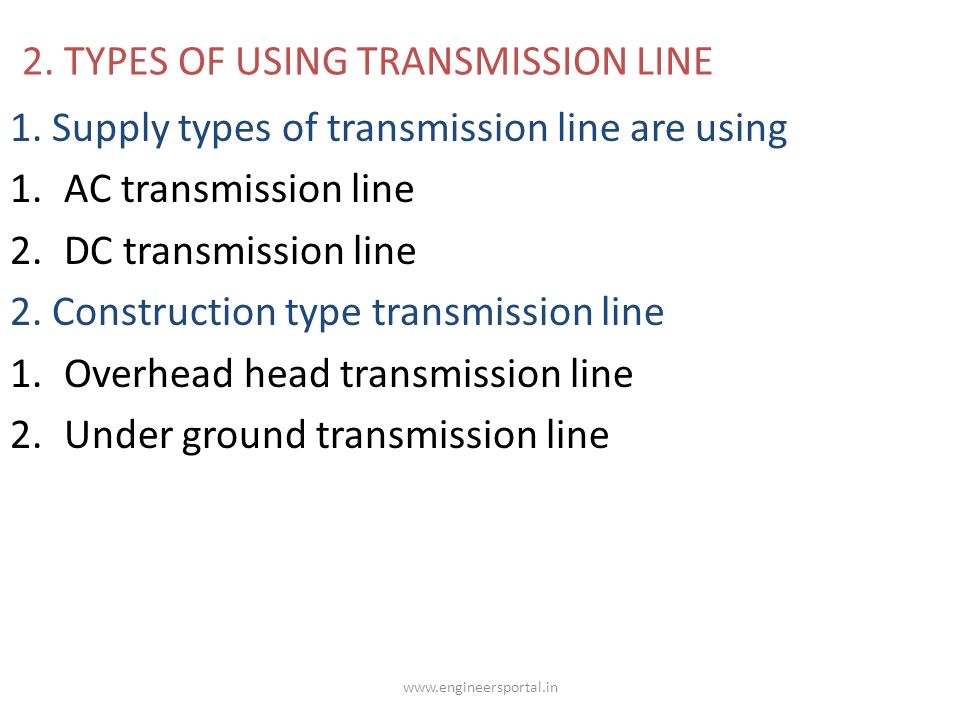 2. TYPES OF USING TRANSMISSION LINE

1. Supply types of transmission line are using

1. AC transmission line
2. DC transmission line

2. Construction type transmission line

1. Overhead head transmission line
2. Under ground transmission line

www.engineersportal.in